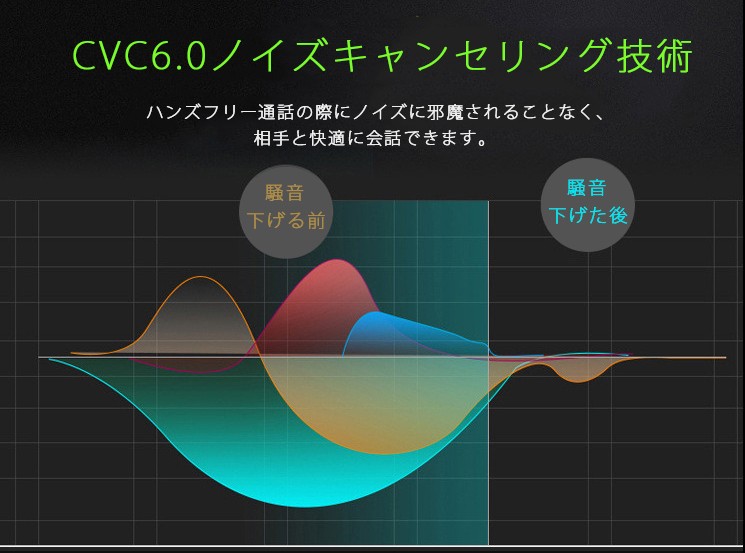 CVC6.0ノイズキャンセリング技術

ハンズフリー通話の際にノイズに邪魔されることなく、相手と快適に会話できます。

騒音
下げる前

騒音
下げた後